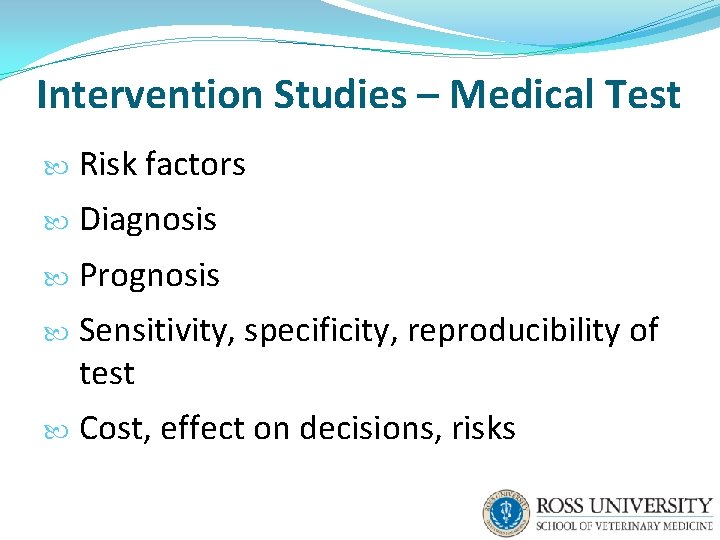 Intervention Studies – Medical Test

Risk factors

Diagnosis

Prognosis

Sensitivity, specificity, reproducibility of test

Cost, effect on decisions, risks

ROSS UNIVERSITY
SCHOOL OF VETERINARY MEDICINE